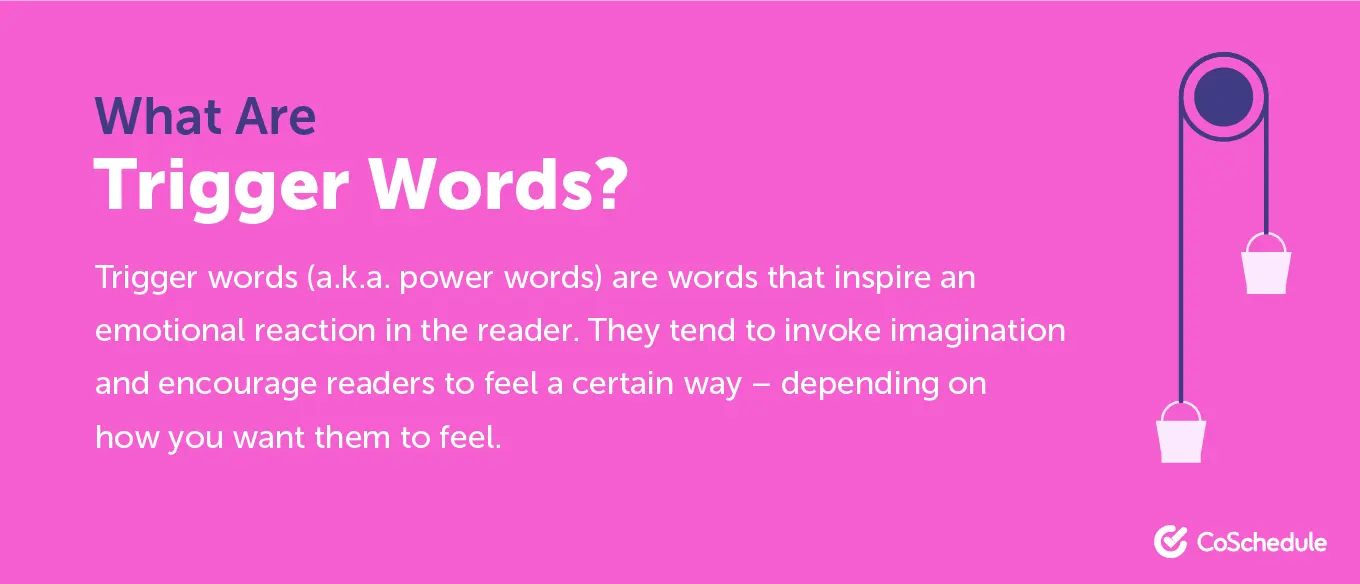 What Are
Trigger Words?

Trigger words (a.k.a. power words) are words that inspire an emotional reaction in the reader. They tend to invoke imagination and encourage readers to feel a certain way – depending on how you want them to feel.

CoSchedule